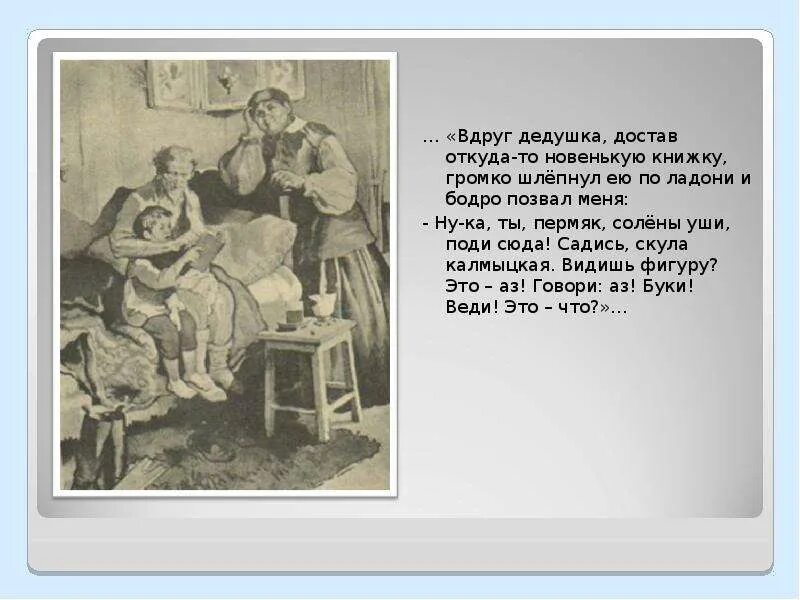 … «Вдруг дедушка, достав откуда-то новенькую книжку, громко шлёпнул ею по ладони и бодро позвал меня:

- Ну-ка, ты, пермяк, солёны уши, поди сюда! Садись, скула калмыцкая. Видишь фигуру? Это – аз! Говори: аз! Буки! Веди! Это – что?»…